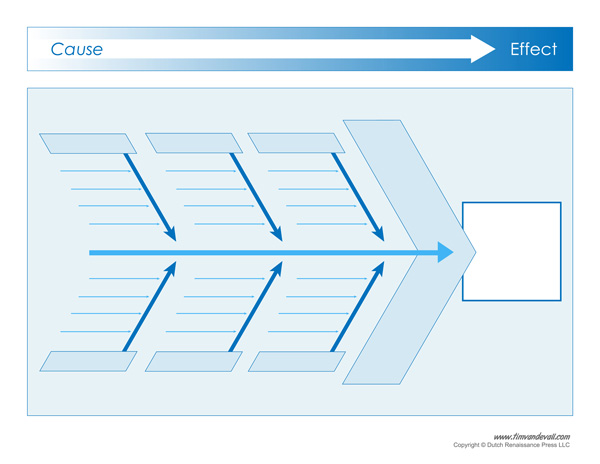 Cause

Effect

www.timvandevall.com
Copyright © Dutch Renaissance Press LLC